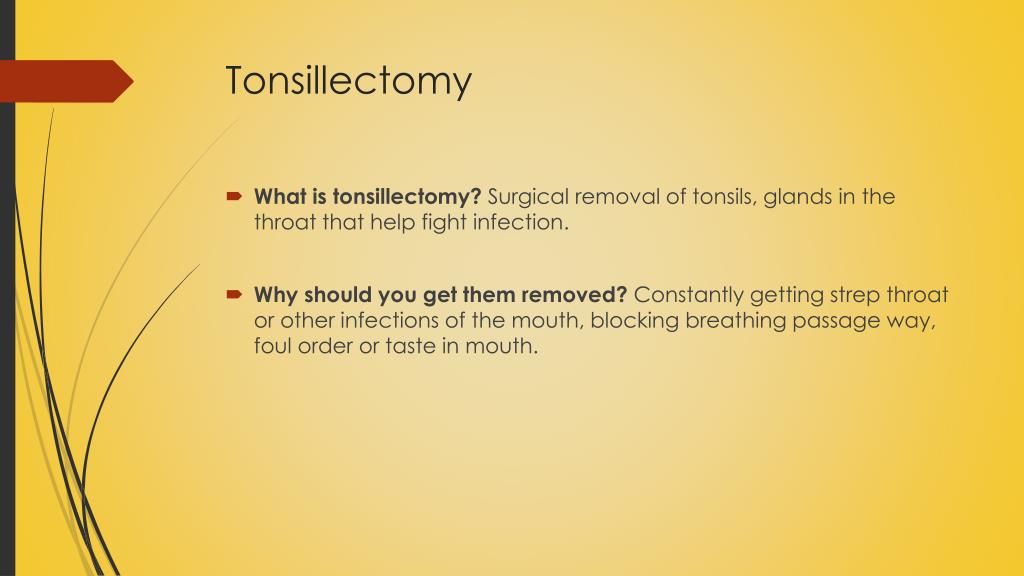 Tonsillectomy

What is tonsillectomy? Surgical removal of tonsils, glands in the throat that help fight infection.

Why should you get them removed? Constantly getting strep throat or other infections of the mouth, blocking breathing passage way, foul order or taste in mouth.